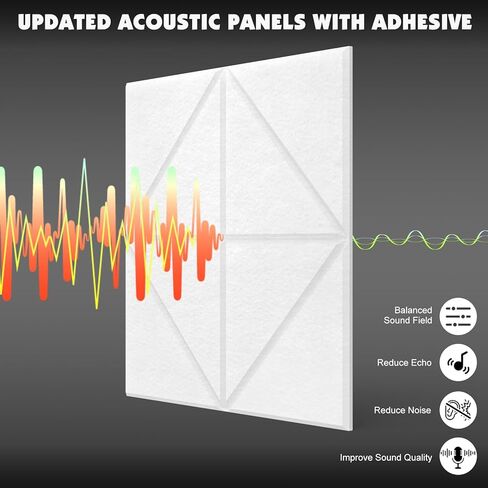 UPDATED ACOUSTIC PANELS WITH ADHESIVE

Balanced Sound Field

Reduce Echo

Reduce Noise

Improve Sound Quality